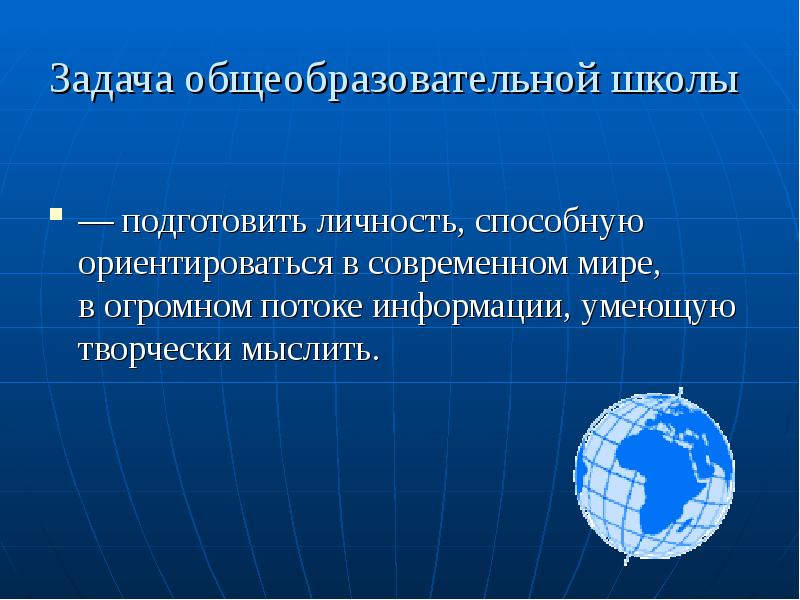 Задача общеобразовательной школы

— подготовить личность, способную ориентироваться в современном мире, в огромном потоке информации, умеющую творчески мыслить.